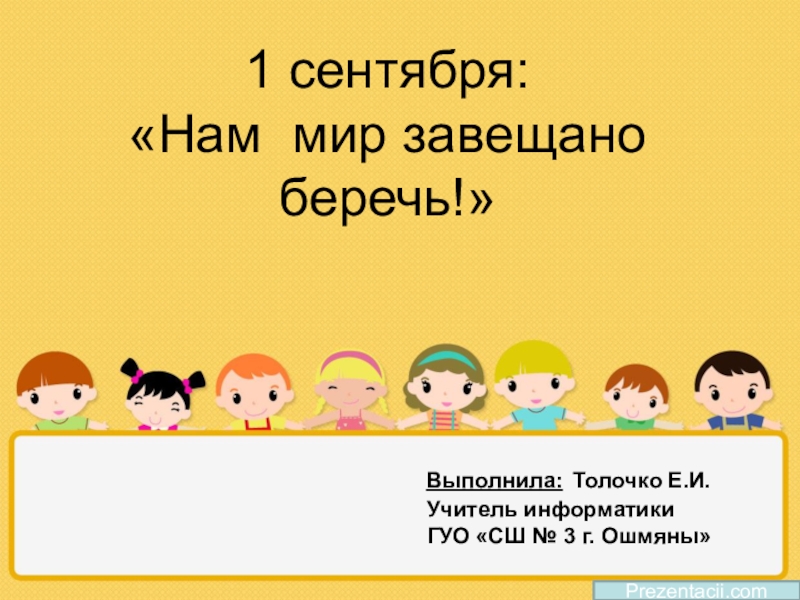 1 сентября:
«Нам мир завещано беречь!»

Выполнила: Толочко Е.И.
Учитель информатики
ГУО «СШ № 3 г. Ошмяны»

Prezentacii.com